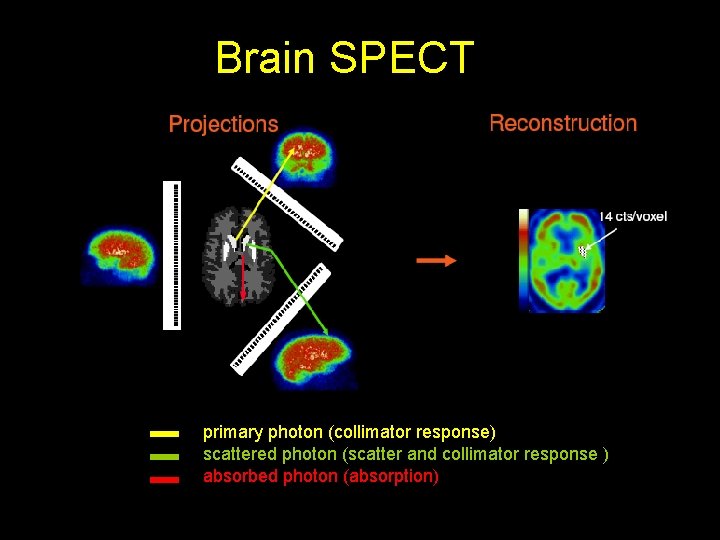 Brain SPECT

Projections

Reconstruction

14 cts/voxel

primary photon (collimator response)
scattered photon (scatter and collimator response )
absorbed photon (absorption)